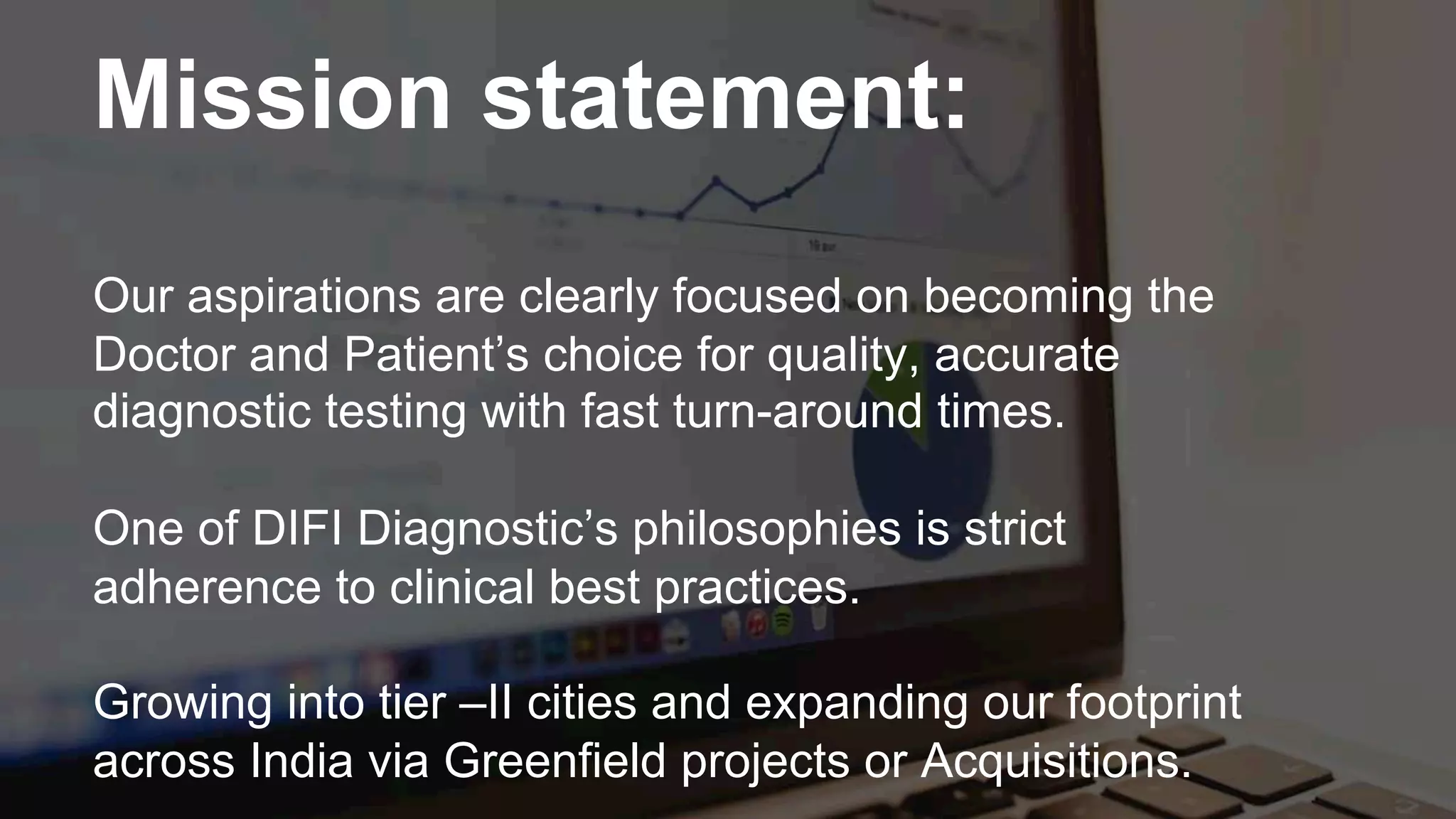 Mission statement:

Our aspirations are clearly focused on becoming the Doctor and Patient’s choice for quality, accurate diagnostic testing with fast turn-around times.

One of DIFI Diagnostic’s philosophies is strict adherence to clinical best practices.

Growing into tier –II cities and expanding our footprint across India via Greenfield projects or Acquisitions.